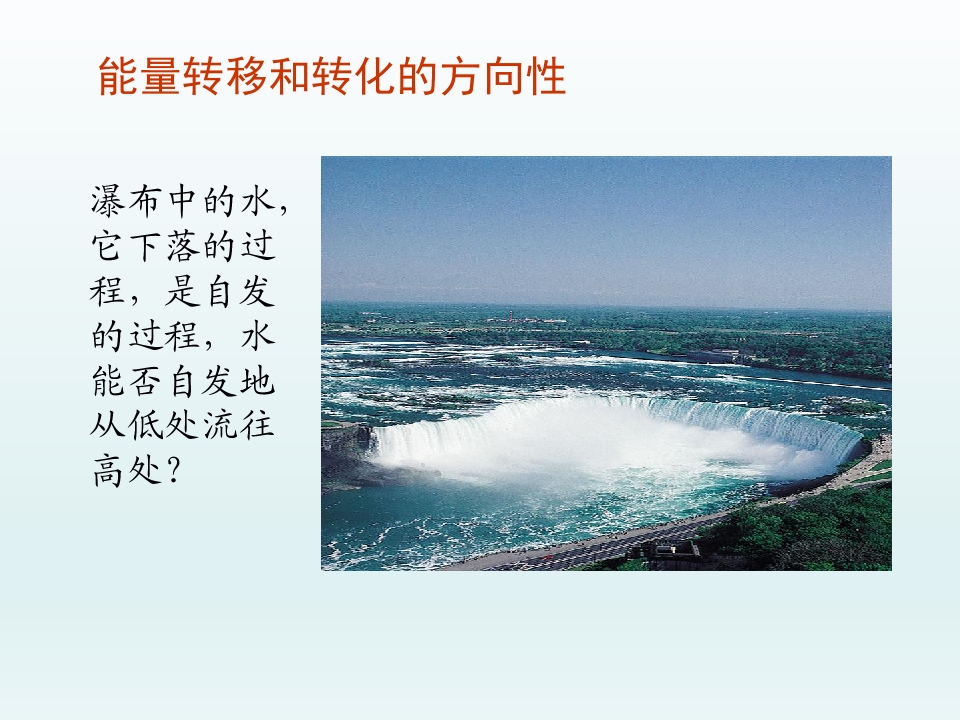 能量转移和转化的方向性

瀑布中的水，它下落的过程，是自发的过程，水能否自发地从低处流往高处？